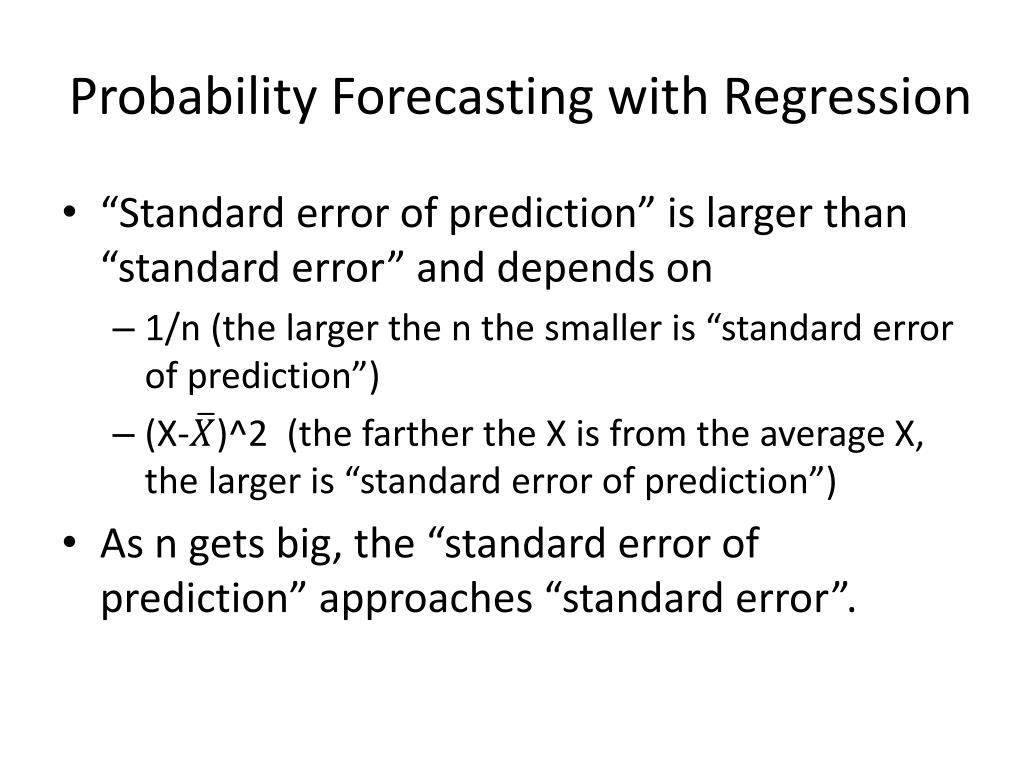 Probability Forecasting with Regression

• “Standard error of prediction” is larger than “standard error” and depends on
– 1/n (the larger the n the smaller is “standard error of prediction”)
– (X-$\bar{X}$)^2 (the farther the X is from the average X, the larger is “standard error of prediction”)
• As n gets big, the “standard error of prediction” approaches “standard error”.